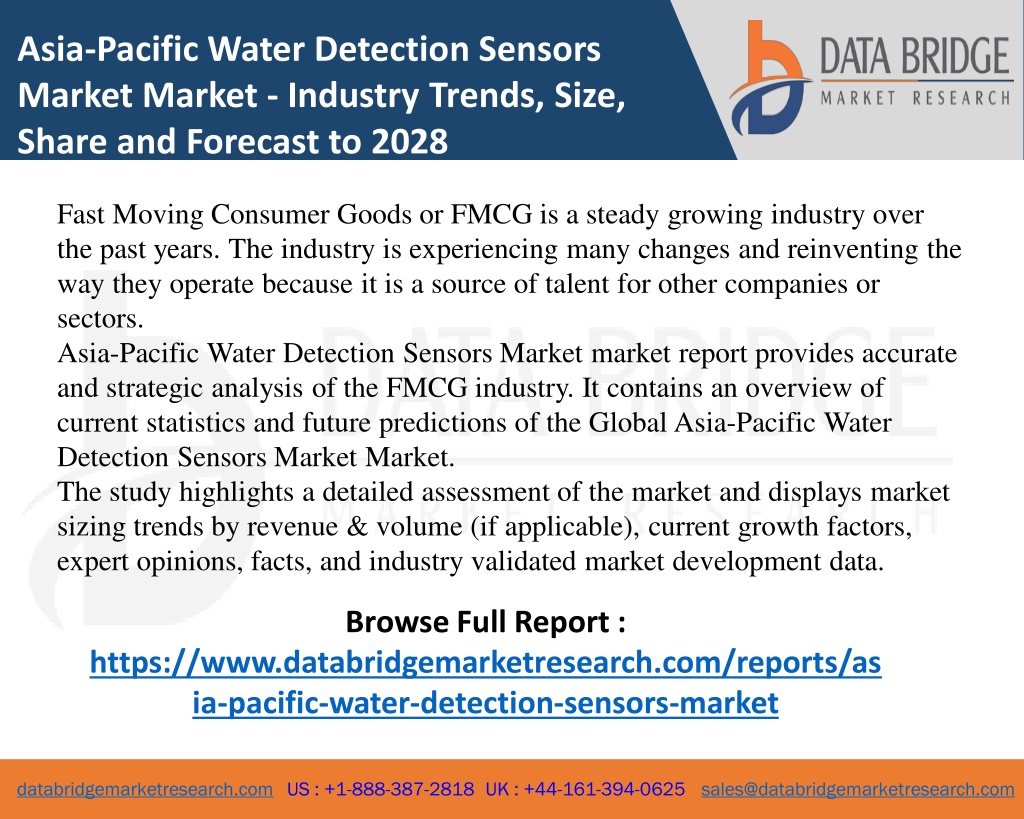 Asia-Pacific Water Detection Sensors Market Market - Industry Trends, Size, Share and Forecast to 2028

DATA BRIDGE
MARKET RESEARCH

Fast Moving Consumer Goods or FMCG is a steady growing industry over the past years. The industry is experiencing many changes and reinventing the way they operate because it is a source of talent for other companies or sectors.
Asia-Pacific Water Detection Sensors Market market report provides accurate and strategic analysis of the FMCG industry. It contains an overview of current statistics and future predictions of the Global Asia-Pacific Water Detection Sensors Market Market.
The study highlights a detailed assessment of the market and displays market sizing trends by revenue & volume (if applicable), current growth factors, expert opinions, facts, and industry validated market development data.

Browse Full Report :
https://www.databridgemarketresearch.com/reports/asia-pacific-water-detection-sensors-market

databridgemarketresearch.com US : +1-888-387-2818 UK : +44-161-394-0625 sales@databridgemarketresearch.com